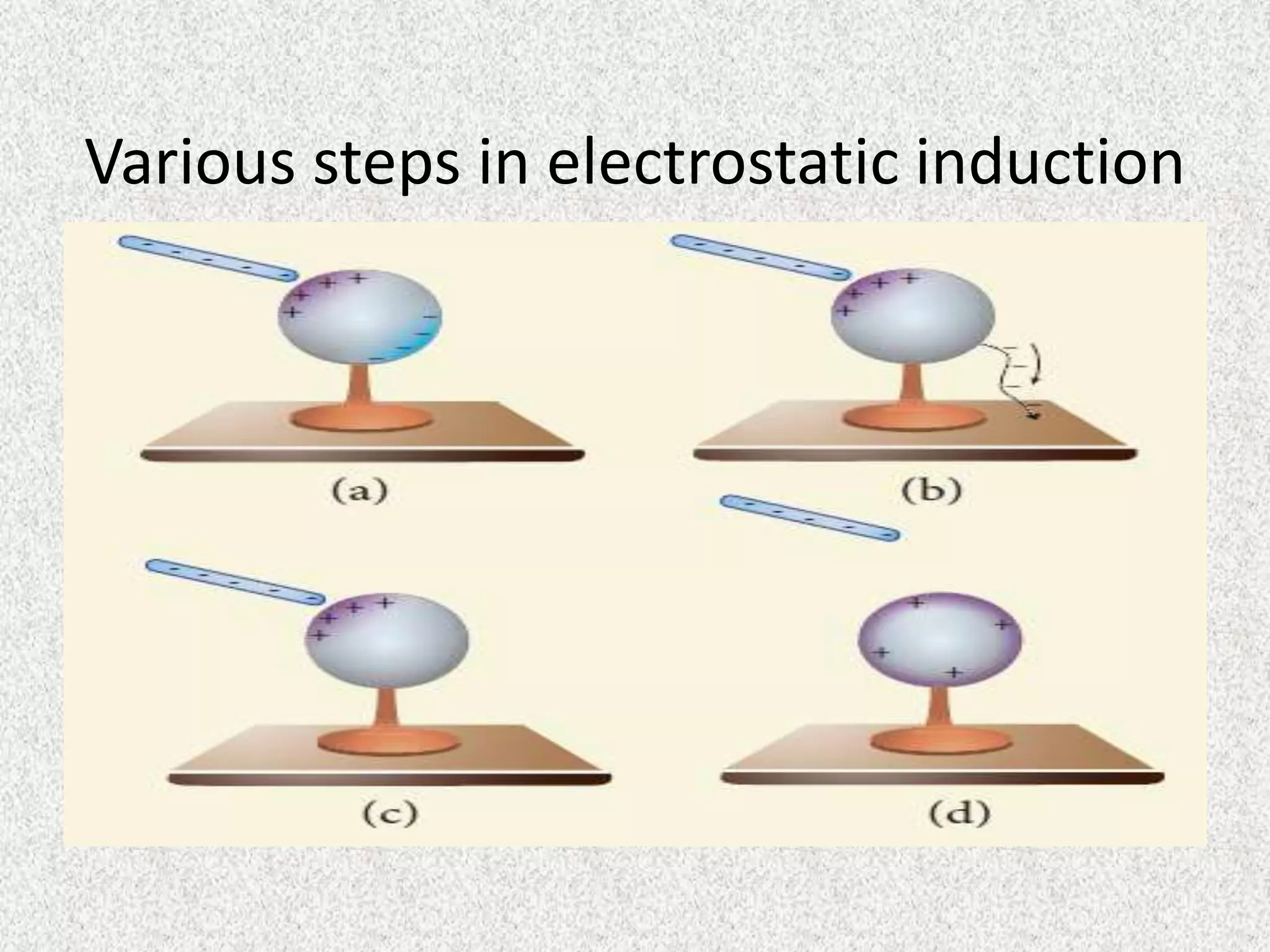 Various steps in electrostatic induction

(a)

(b)

(c)

(d)